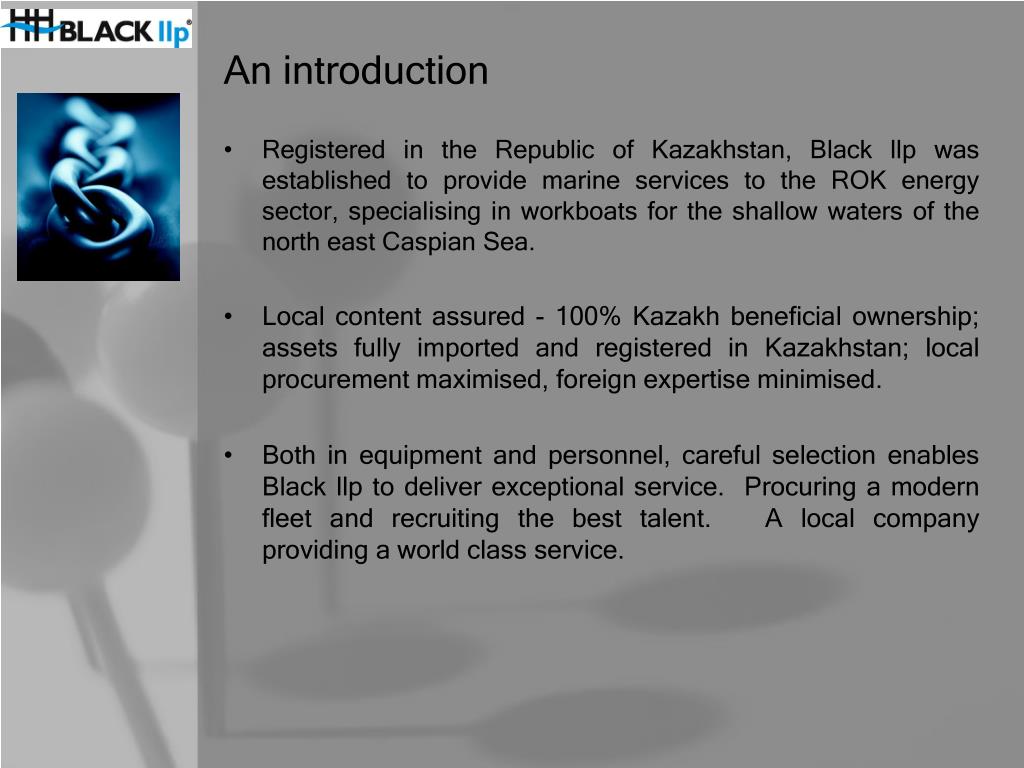 BLACK llp®

An introduction

• Registered in the Republic of Kazakhstan, Black llp was established to provide marine services to the ROK energy sector, specialising in workboats for the shallow waters of the north east Caspian Sea.

• Local content assured – 100% Kazakh beneficial ownership; assets fully imported and registered in Kazakhstan; local procurement maximised, foreign expertise minimised.

• Both in equipment and personnel, careful selection enables Black llp to deliver exceptional service. Procuring a modern fleet and recruiting the best talent. A local company providing a world class service.